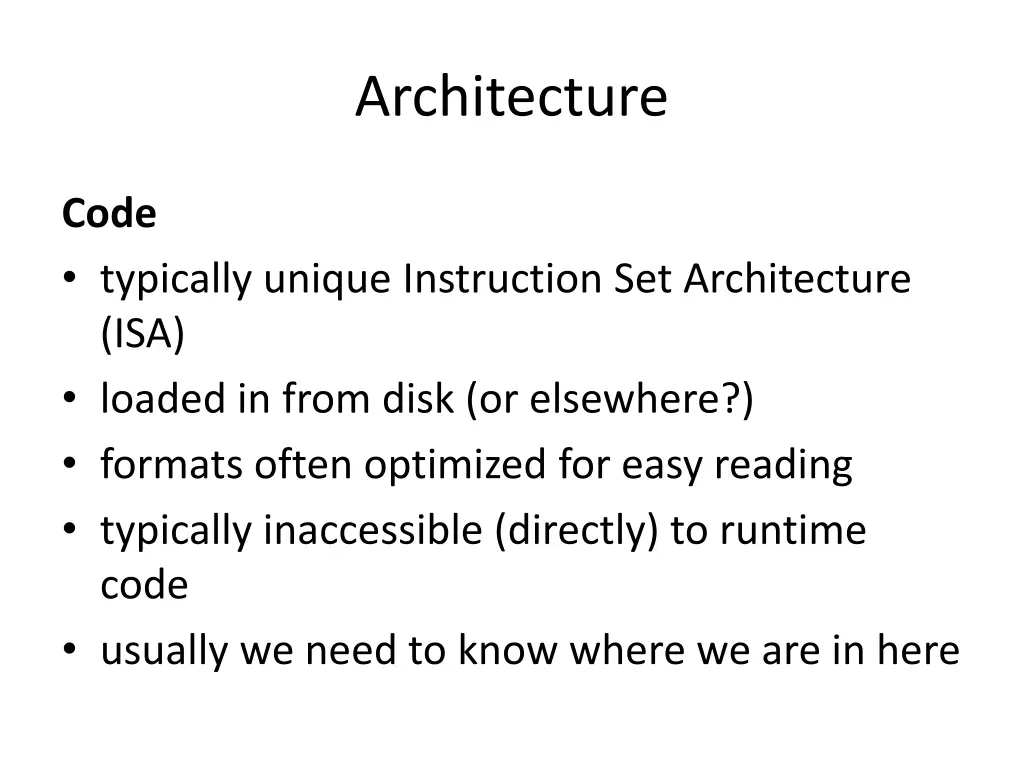 Architecture

Code

• typically unique Instruction Set Architecture (ISA)
• loaded in from disk (or elsewhere?)
• formats often optimized for easy reading
• typically inaccessible (directly) to runtime code
• usually we need to know where we are in here